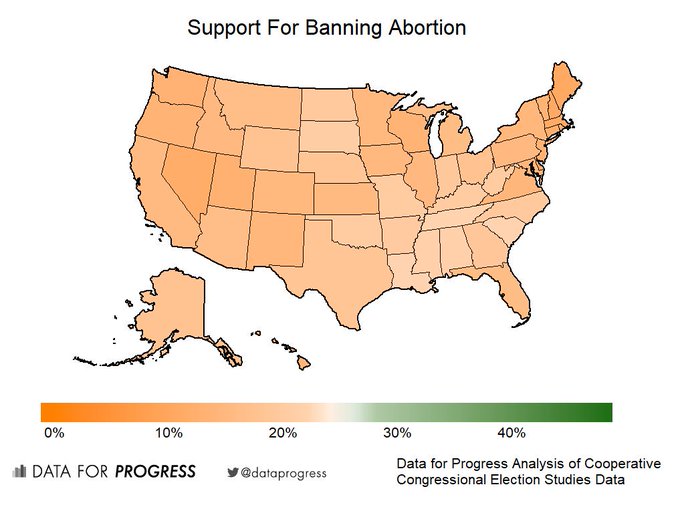 Support For Banning Abortion

0%
10%
20%
30%
40%

DATA FOR PROGRESS

@dataprogress

Data for Progress Analysis of Cooperative Congressional Election Studies Data